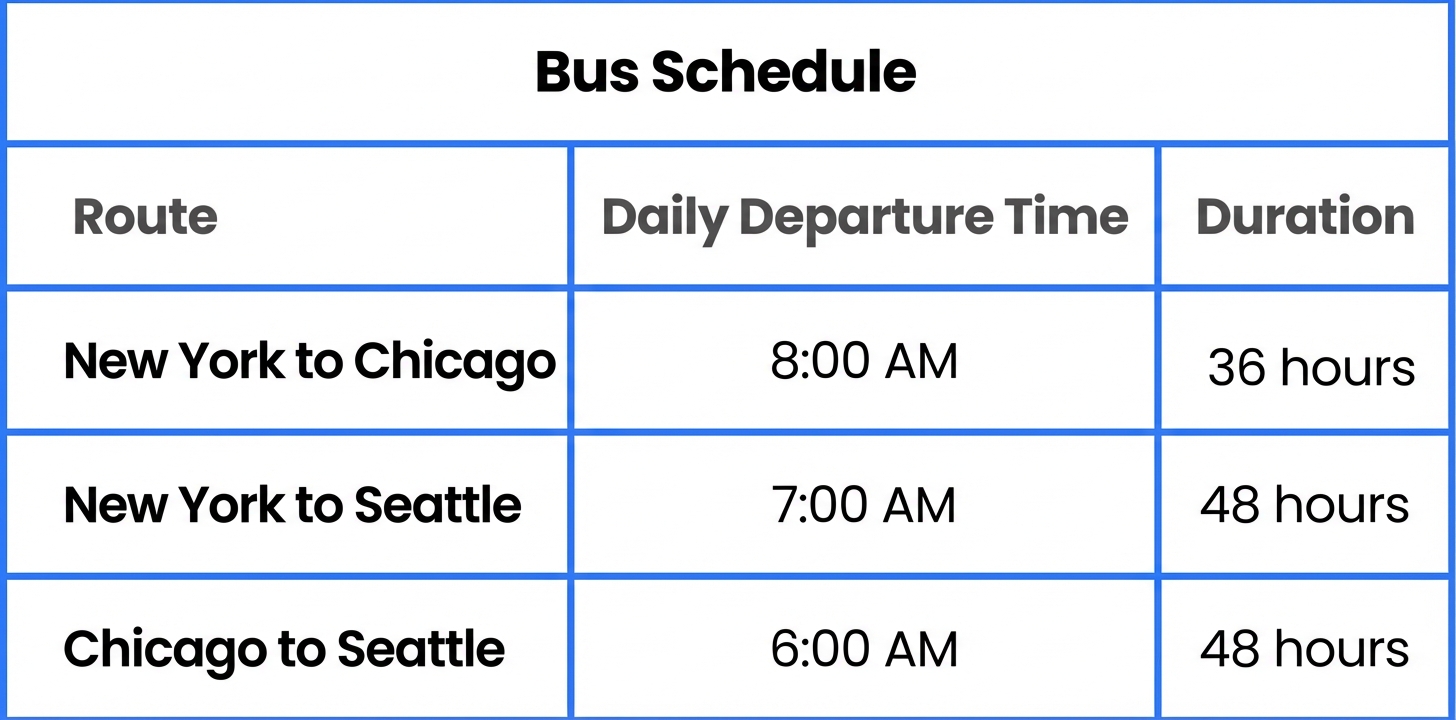 Bus Schedule

| Route | Daily Departure Time | Duration |
|---|---|---|
| New York to Chicago | 8:00 AM | 36 hours |
| New York to Seattle | 7:00 AM | 48 hours |
| Chicago to Seattle | 6:00 AM | 48 hours |